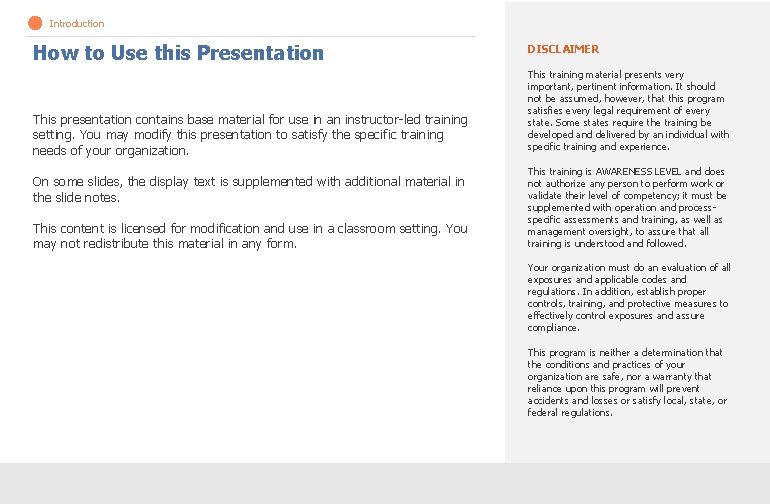 Introduction

How to Use this Presentation

This presentation contains base material for use in an instructor-led training setting. You may modify this presentation to satisfy the specific training needs of your organization.

On some slides, the display text is supplemented with additional material in the slide notes.

This content is licensed for modification and use in a classroom setting. You may not redistribute this material in any form.

DISCLAIMER

This training material presents very important, pertinent information. It should not be assumed, however, that this program satisfies every legal requirement of every state. Some states require the training be developed and delivered by an individual with specific training and experience.

This training is AWARENESS LEVEL and does not authorize any person to perform work or validate their level of competency; it must be supplemented with operation and process-specific assessments and training, as well as management oversight, to assure that all training is understood and followed.

Your organization must do an evaluation of all exposures and applicable codes and regulations. In addition, establish proper controls, training, and protective measures to effectively control exposures and assure compliance.

This program is neither a determination that the conditions and practices of your organization are safe, nor a warranty that reliance upon this program will prevent accidents and losses or satisfy local, state, or federal regulations.